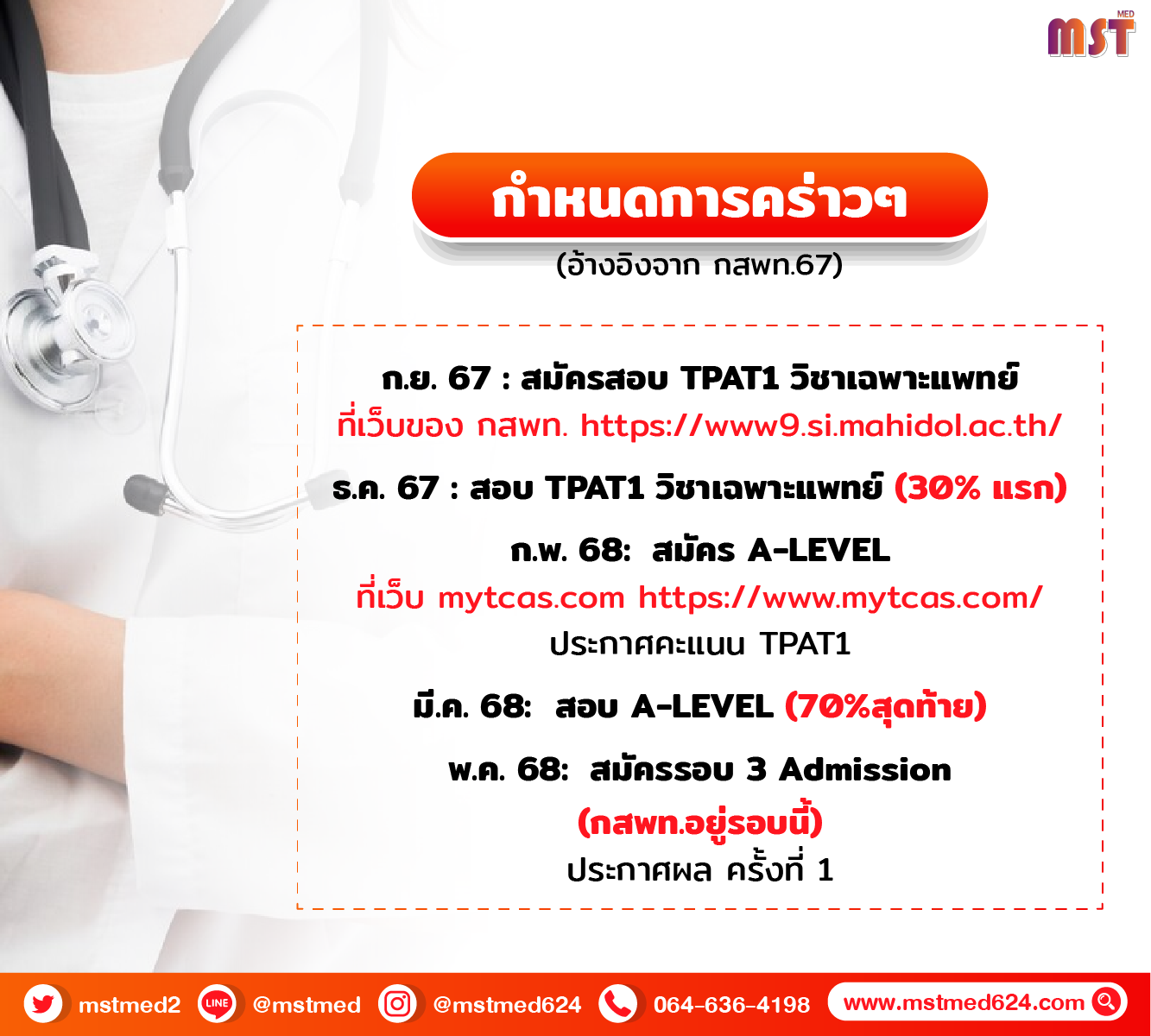 MST MED

กำหนดการคร่าวๆ
(อ้างอิงจาก กสพท.67)

ก.ย. 67 : สมัครสอบ TPAT1 วิชาเฉพาะแพทย์
ที่เว็บของ กสพท. https://www9.si.mahidol.ac.th/

ธ.ค. 67 : สอบ TPAT1 วิชาเฉพาะแพทย์ (30% แรก)

ก.พ. 68: สมัคร A-LEVEL
ที่เว็บ mytcas.com https://www.mytcas.com/
ประกาศคะแนน TPAT1

มี.ค. 68: สอบ A-LEVEL (70%สุดท้าย)

พ.ค. 68: สมัครรอบ 3 Admission
(กสพท.อยู่รอบนี้)
ประกาศผล ครั้งที่ 1

mstmed2 LINE @mstmed @mstmed624 064-636-4198 www.mstmed624.com